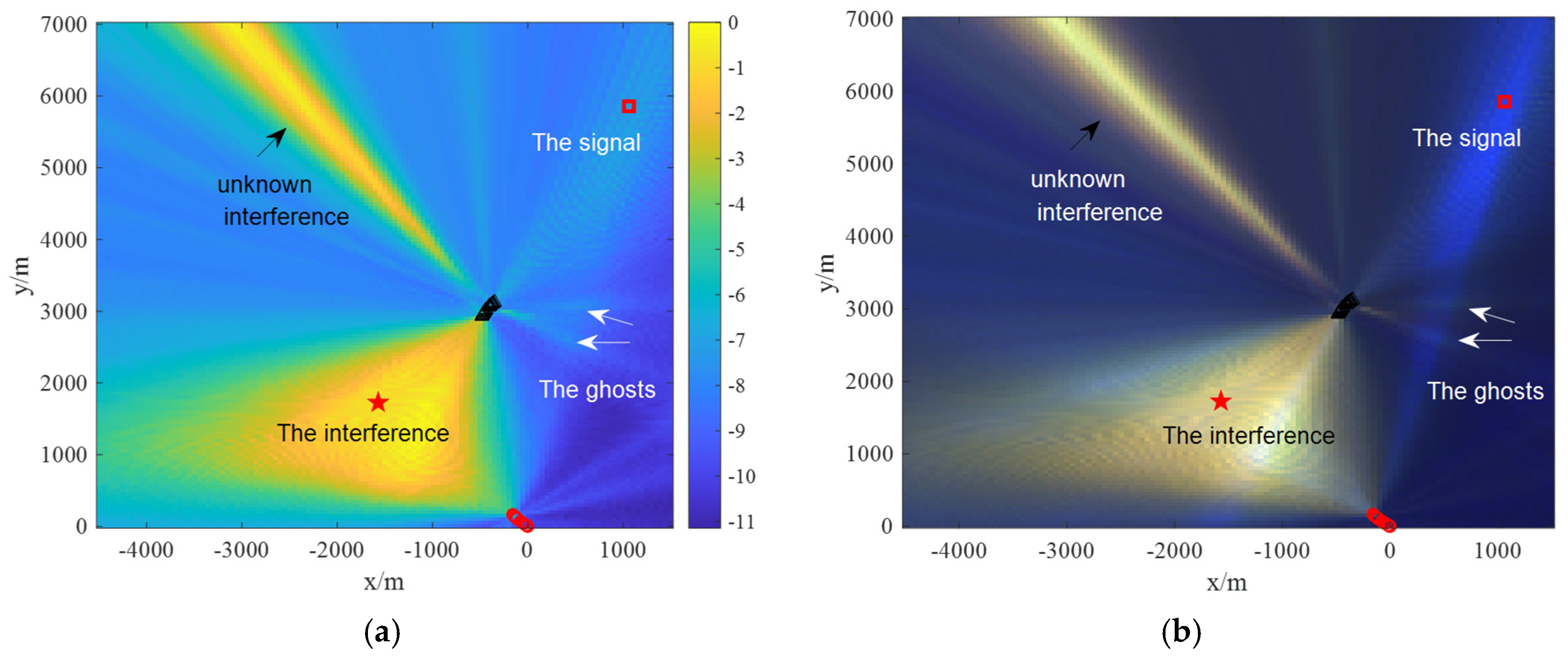 7000
6000
5000
4000
3000
2000
1000
0
y/m
-4000 -3000 -2000 -1000 0 1000
x/m
unknown interference
The signal
The ghosts
The interference
0
-1
-2
-3
-4
-5
-6
-7
-8
-9
-10
-11
(a)

7000
6000
5000
4000
3000
2000
1000
0
y/m
-4000 -3000 -2000 -1000 0 1000
x/m
unknown interference
The signal
The ghosts
The interference
(b)